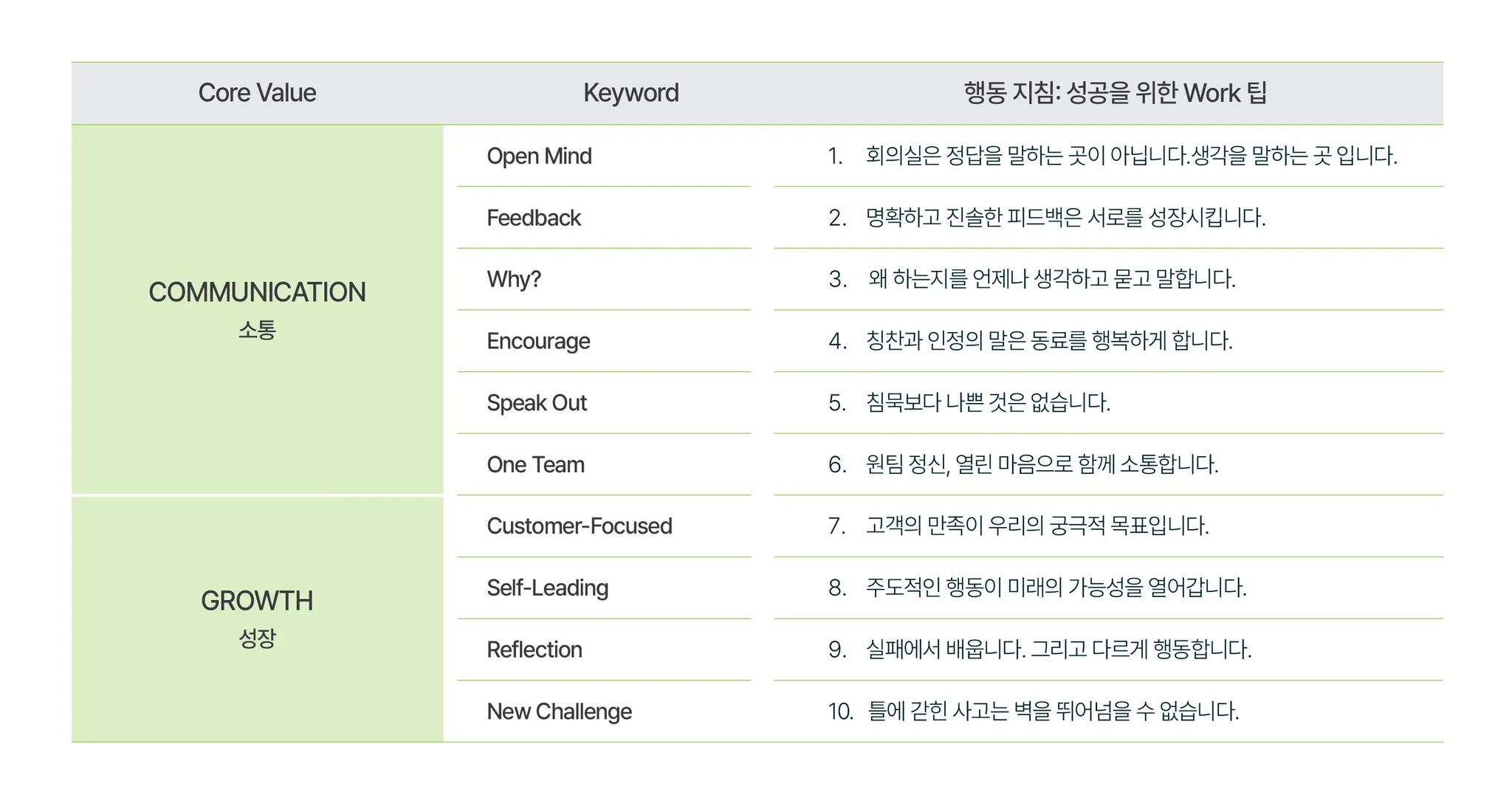 | Core Value | Keyword | 행동 지침: 성공을 위한 Work 팁 |
|---|---|---|
| COMMUNICATION 소통 | Open Mind | 1. 회의실은 정답을 말하는 곳이 아닙니다.생각을 말하는 곳 입니다. |
| | Feedback | 2. 명확하고 진솔한 피드백은 서로를 성장시킵니다. |
| | Why? | 3. 왜 하는지를 언제나 생각하고 묻고 말합니다. |
| | Encourage | 4. 칭찬과 인정의 말은 동료를 행복하게 합니다. |
| | Speak Out | 5. 침묵보다 나쁜 것은 없습니다. |
| | One Team | 6. 원팀 정신, 열린 마음으로 함께 소통합니다. |
| GROWTH 성장 | Customer-Focused | 7. 고객의 만족이 우리의 궁극적 목표입니다. |
| | Self-Leading | 8. 주도적인 행동이 미래의 가능성을 열어갑니다. |
| | Reflection | 9. 실패에서 배웁니다. 그리고 다르게 행동합니다. |
| | New Challenge | 10. 틀에 갇힌 사고는 벽을 뛰어넘을 수 없습니다. |